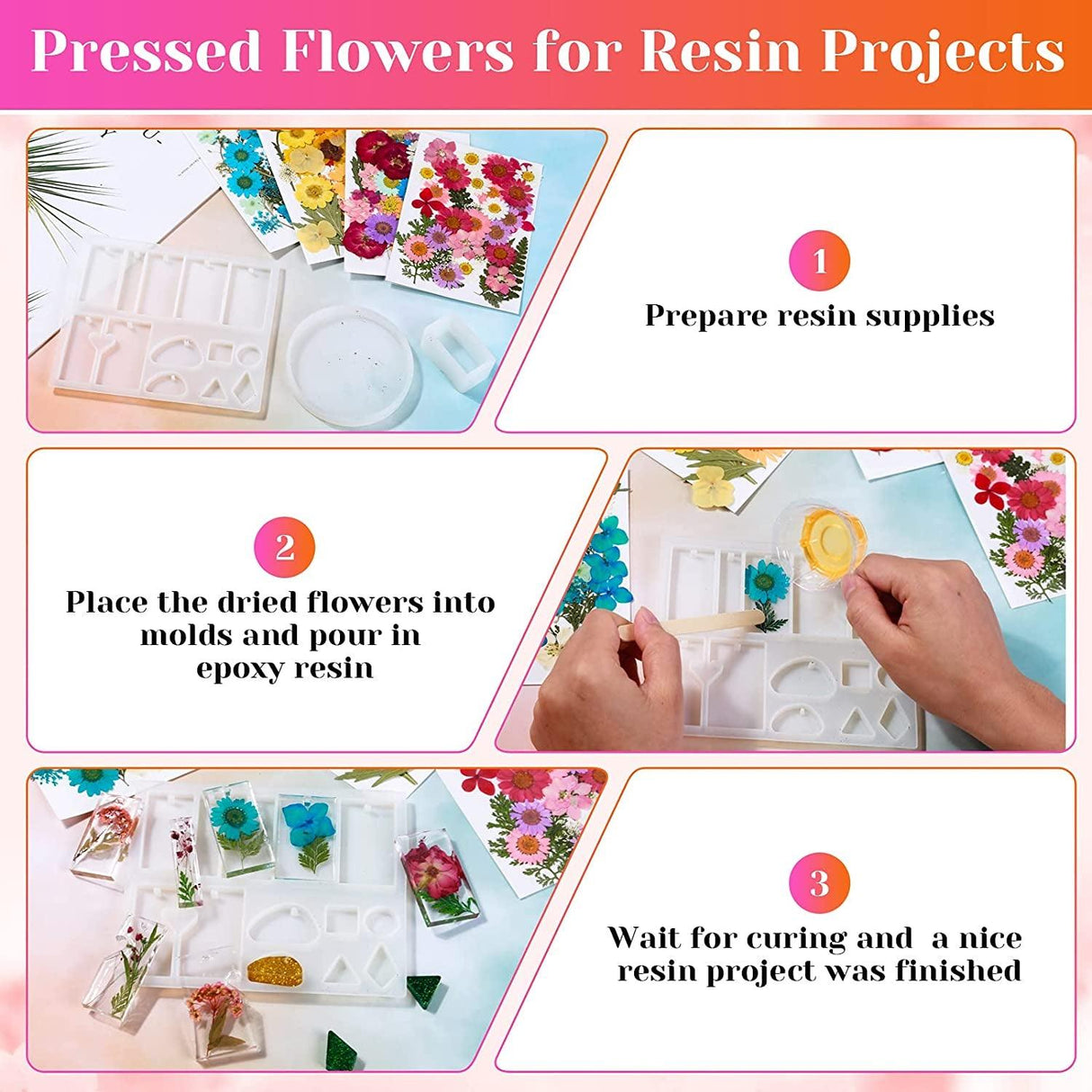 Pressed Flowers for Resin Projects

1

Prepare resin supplies

2

Place the dried flowers into molds and pour in epoxy resin

3

Wait for curing and a nice resin project was finished